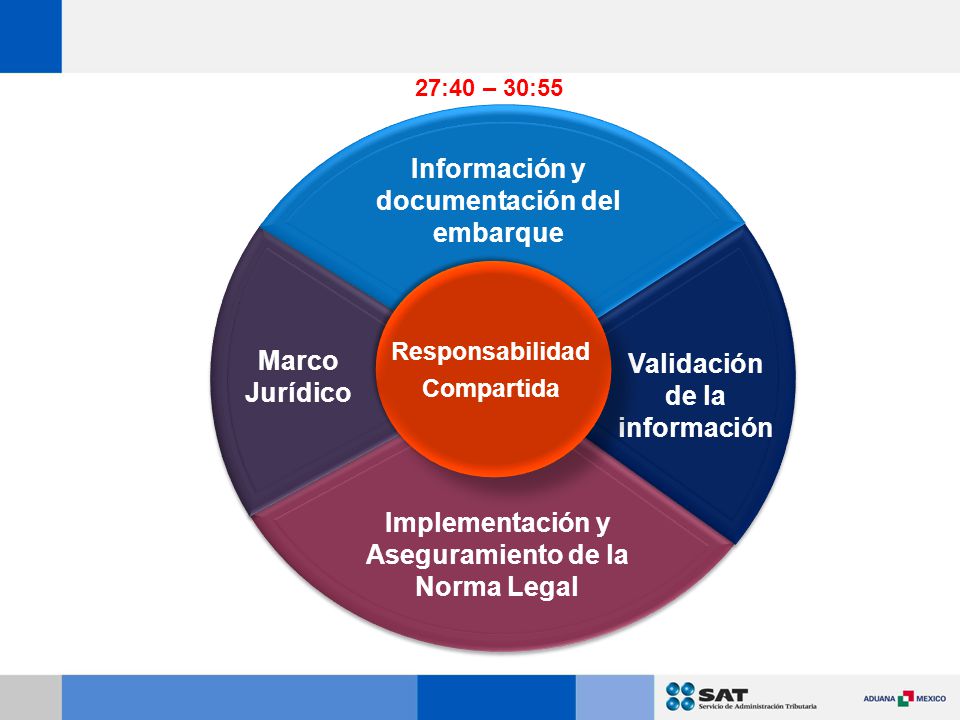 27:40 – 30:55

Información y documentación del embarque

Marco Jurídico

Responsabilidad Compartida

Validación de la información

Implementación y Aseguramiento de la Norma Legal

SAT Servicio de Administración Tributaria

ADUANA MEXICO